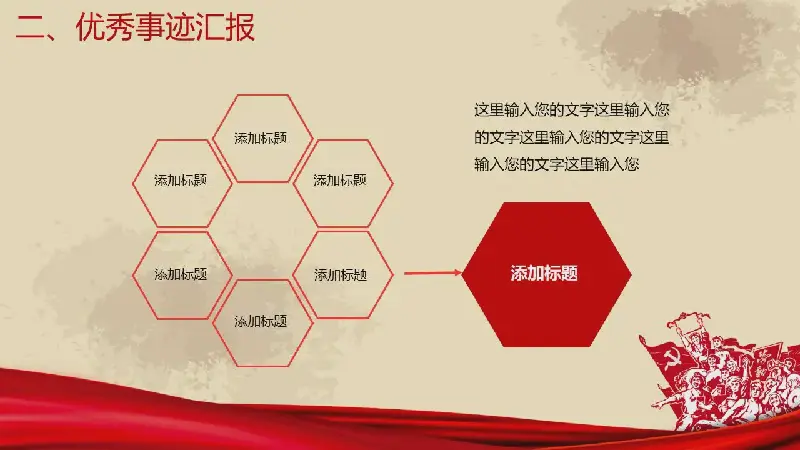 二、优秀事迹汇报

添加标题

添加标题

添加标题

添加标题

添加标题

添加标题

这里输入您的文字这里输入您的文字这里输入您的文字这里输入您的文字这里输入您

添加标题